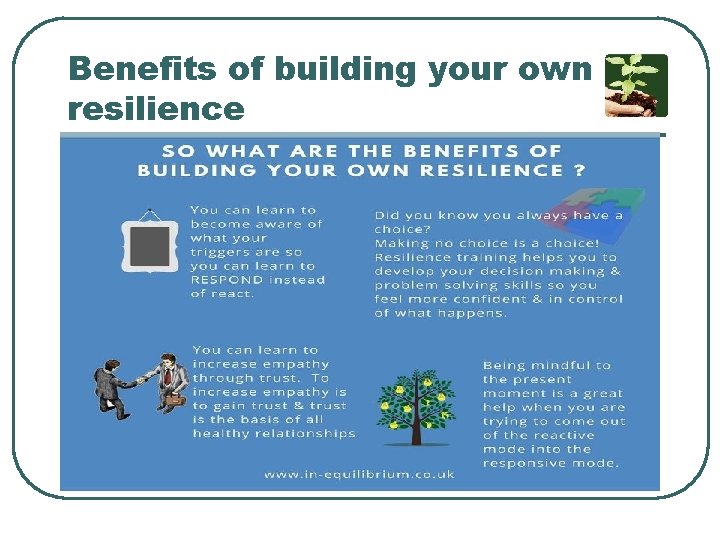 Benefits of building your own resilience

SO WHAT ARE THE BENEFITS OF BUILDING YOUR OWN RESILIENCE ?

You can learn to become aware of what your triggers are so you can learn to RESPOND instead of react.

Did you know you always have a choice?
Making no choice is a choice!
Resilience training helps you to develop your decision making & problem solving skills so you feel more confident & in control of what happens.

You can learn to increase empathy through trust. To increase empathy is to gain trust & trust is the basis of all healthy relationships

Being mindful to the present moment is a great help when you are trying to come out of the reactive mode into the responsive mode.

www.in-equilibrium.co.uk